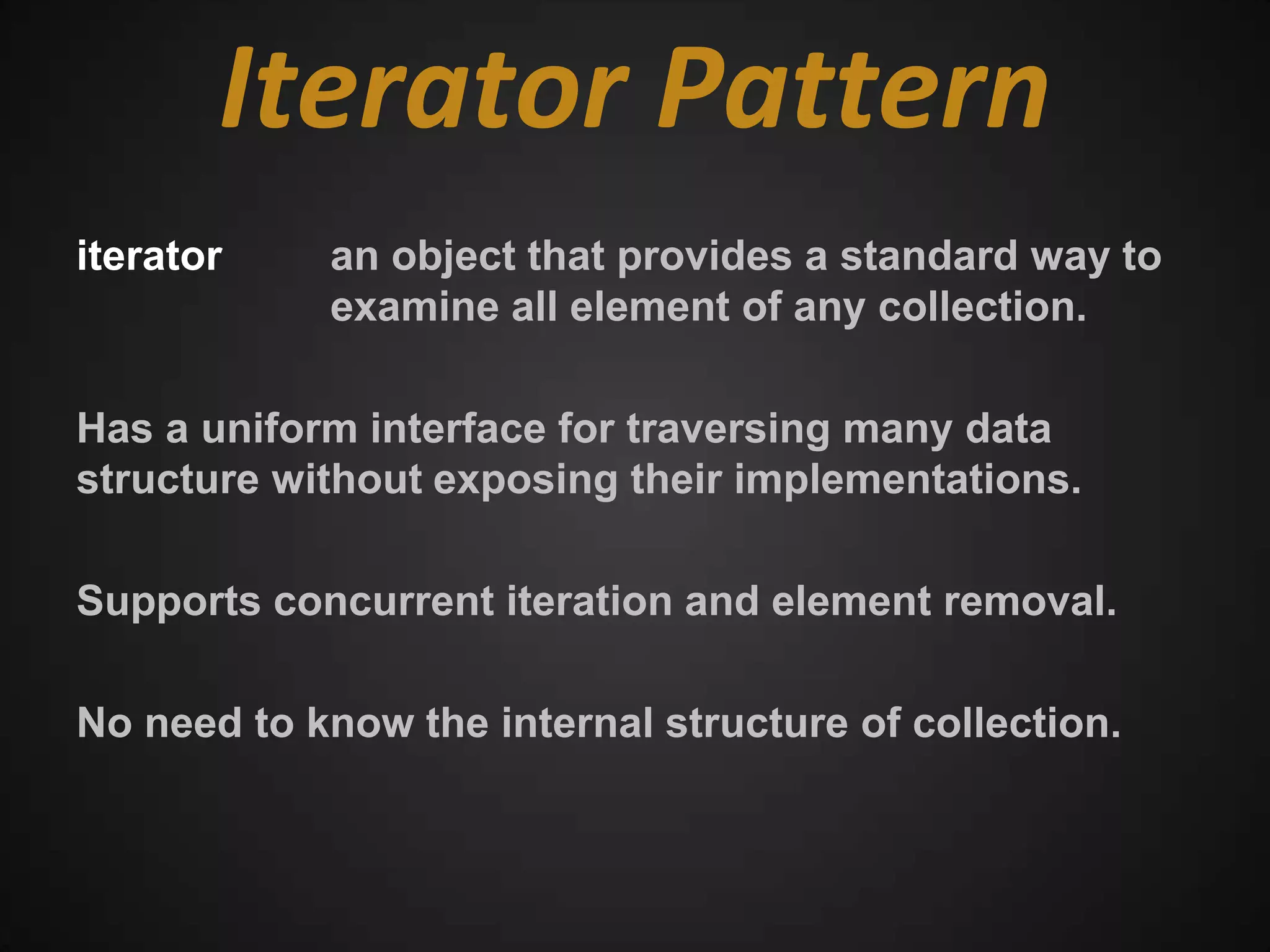 Iterator Pattern

iterator an object that provides a standard way to examine all element of any collection.

Has a uniform interface for traversing many data structure without exposing their implementations.

Supports concurrent iteration and element removal.

No need to know the internal structure of collection.